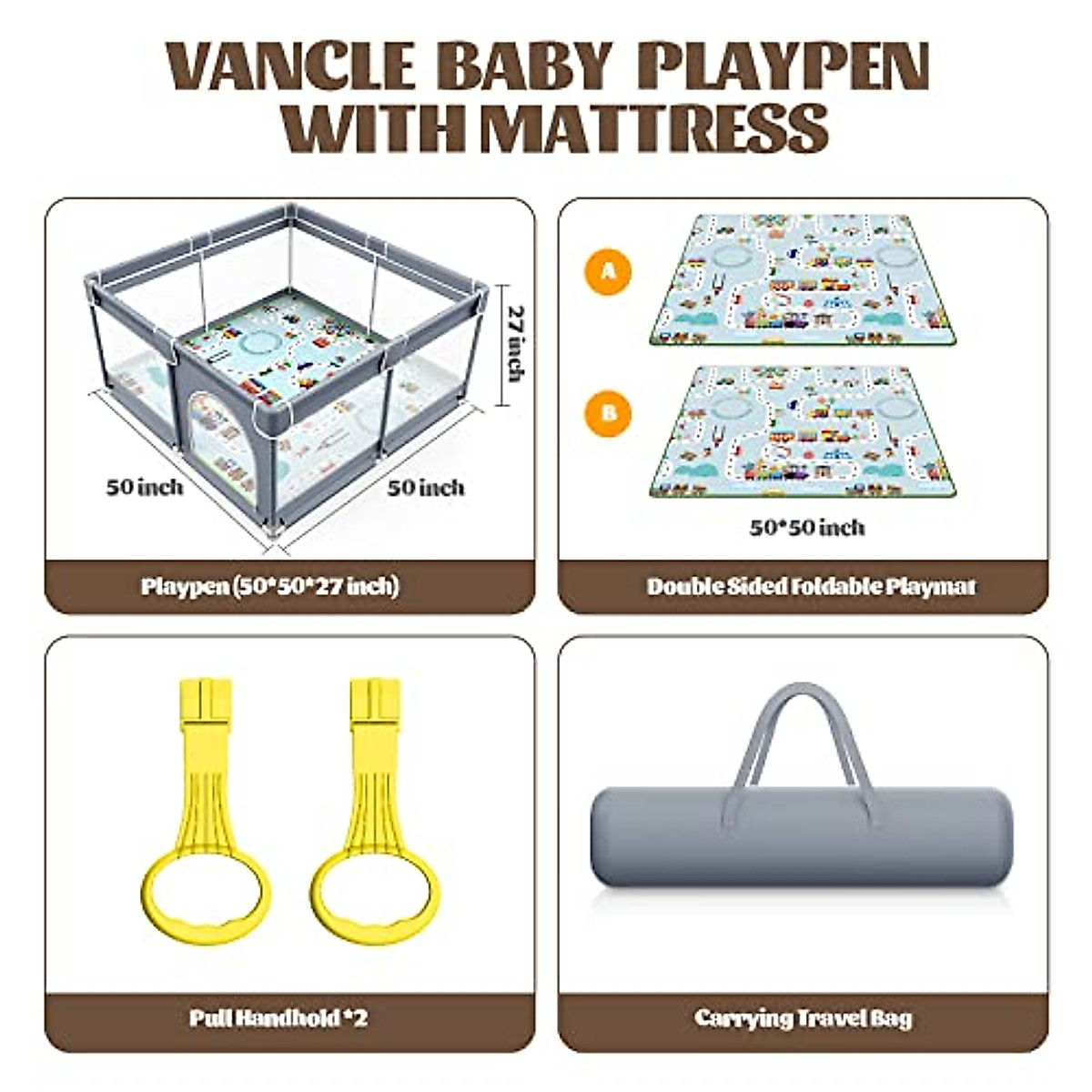 VANCLE BABY PLAYPEN WITH MATTRESS

27 inch

50 inch

50 inch

Playpen (50*50*27 inch)

A

B

50*50 inch

Double Sided Foldable Playmat

Pull Handhold *2

Carrying Travel Bag